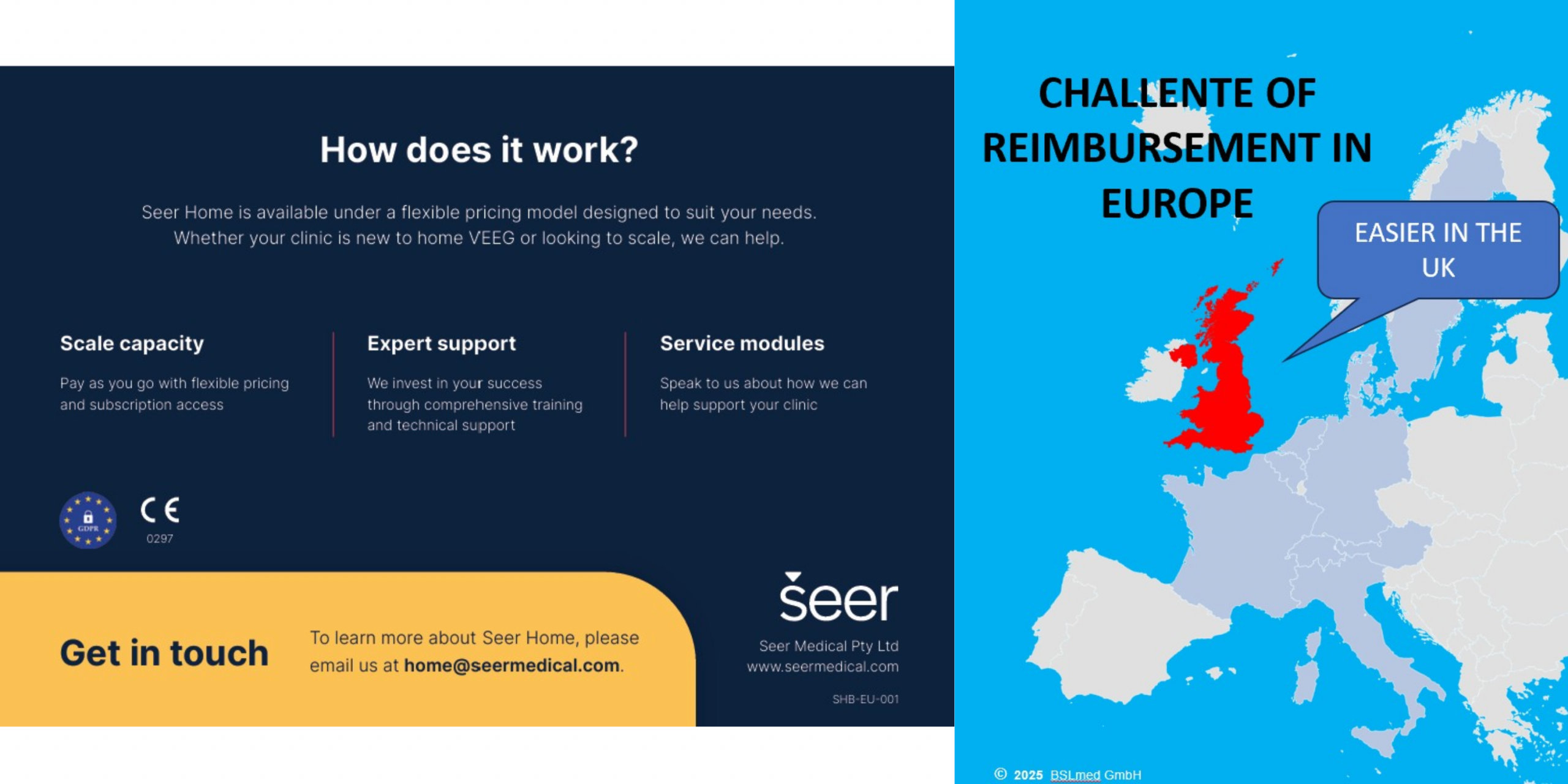 How does it work?

Seer Home is available under a flexible pricing model designed to suit your needs. Whether your clinic is new to home VEEG or looking to scale, we can help.

Scale capacity

Pay as you go with flexible pricing and subscription access

Expert support

We invest in your success through comprehensive training and technical support

Service modules

Speak to us about how we can help support your clinic

GDPR

CE
0297

Get in touch

To learn more about Seer Home, please email us at home@seermedical.com.

seer

Seer Medical Pty Ltd
www.seermedical.com

SHB-EU-001

CHALLENTE OF REIMBURSEMENT IN EUROPE

EASIER IN THE UK

© 2025 BSLmed GmbH